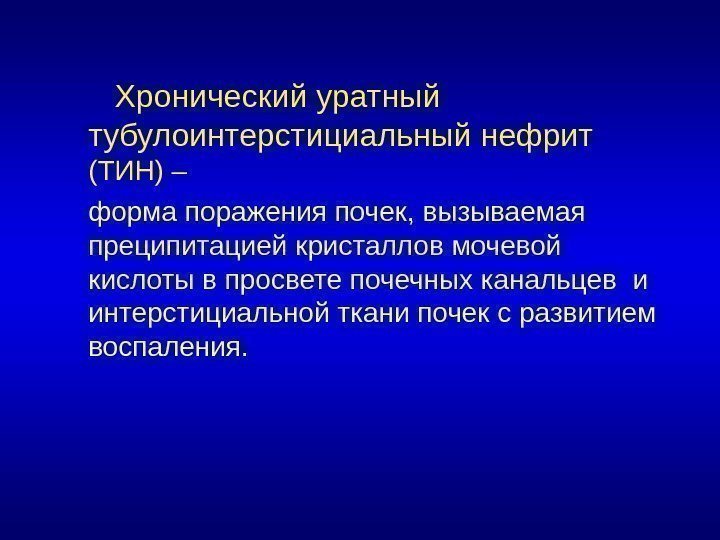 Хронический уратный тубулоинтерстициальный нефрит (ТИН) –

форма поражения почек, вызываемая преципитацией кристаллов мочевой кислоты в просвете почечных канальцев  и интерстициальной ткани почек с развитием воспаления.